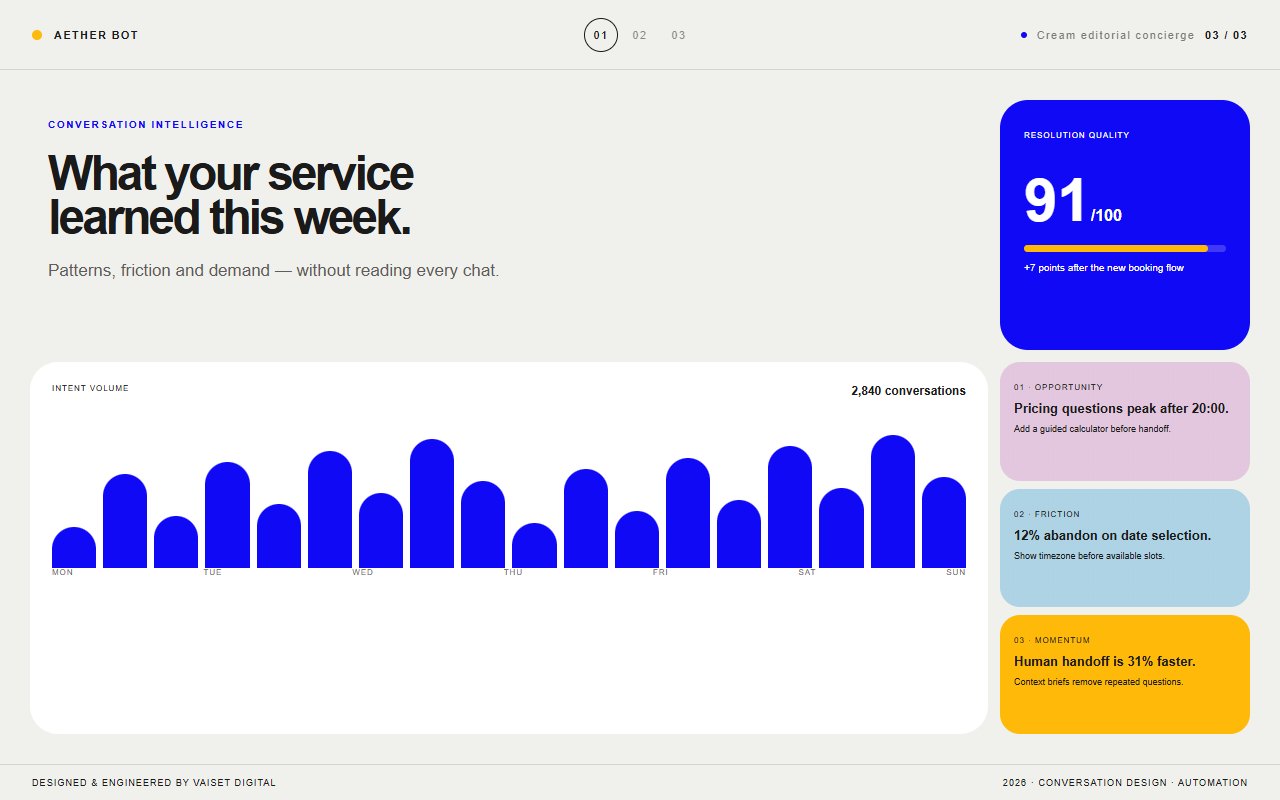 AETHER BOT

01 02 03

Cream editorial concierge 03 / 03

CONVERSATION INTELLIGENCE

What your service learned this week.

Patterns, friction and demand — without reading every chat.

RESOLUTION QUALITY

91 /100

+7 points after the new booking flow

INTENT VOLUME

2,840 conversations

MON TUE WED THU FRI SAT SUN

01 · OPPORTUNITY

Pricing questions peak after 20:00.

Add a guided calculator before handoff.

02 · FRICTION

12% abandon on date selection.

Show timezone before available slots.

03 · MOMENTUM

Human handoff is 31% faster.

Context briefs remove repeated questions.

DESIGNED & ENGINEERED BY VAISET DIGITAL

2026 · CONVERSATION DESIGN · AUTOMATION